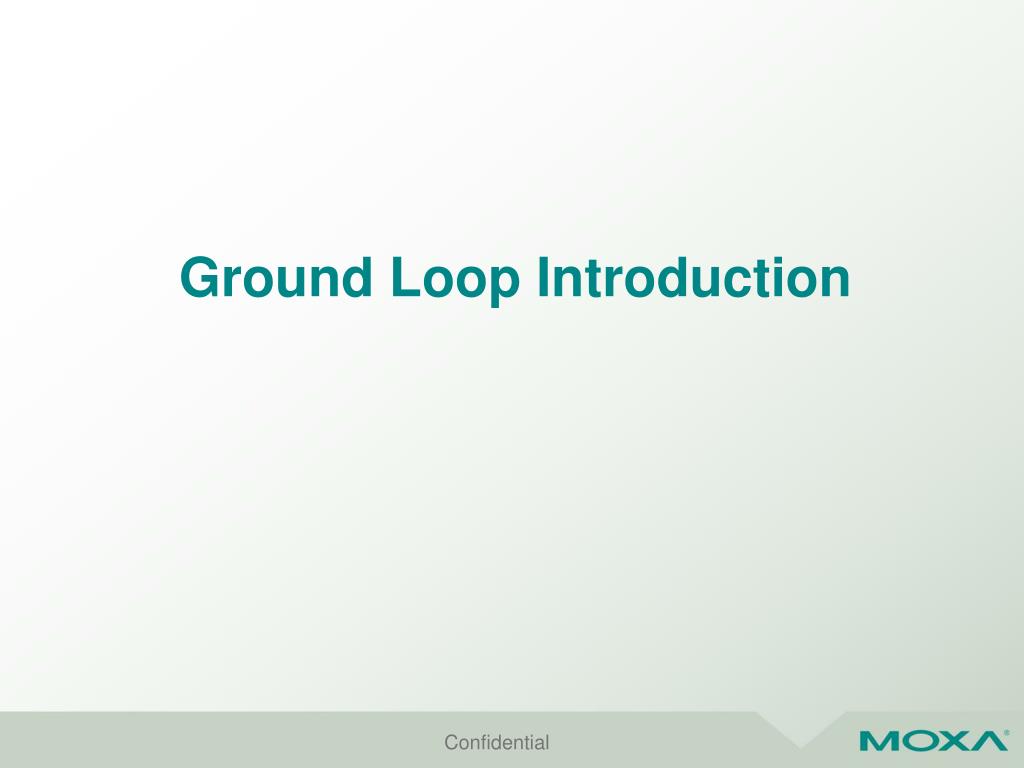 Ground Loop Introduction

Confidential

MOXA®